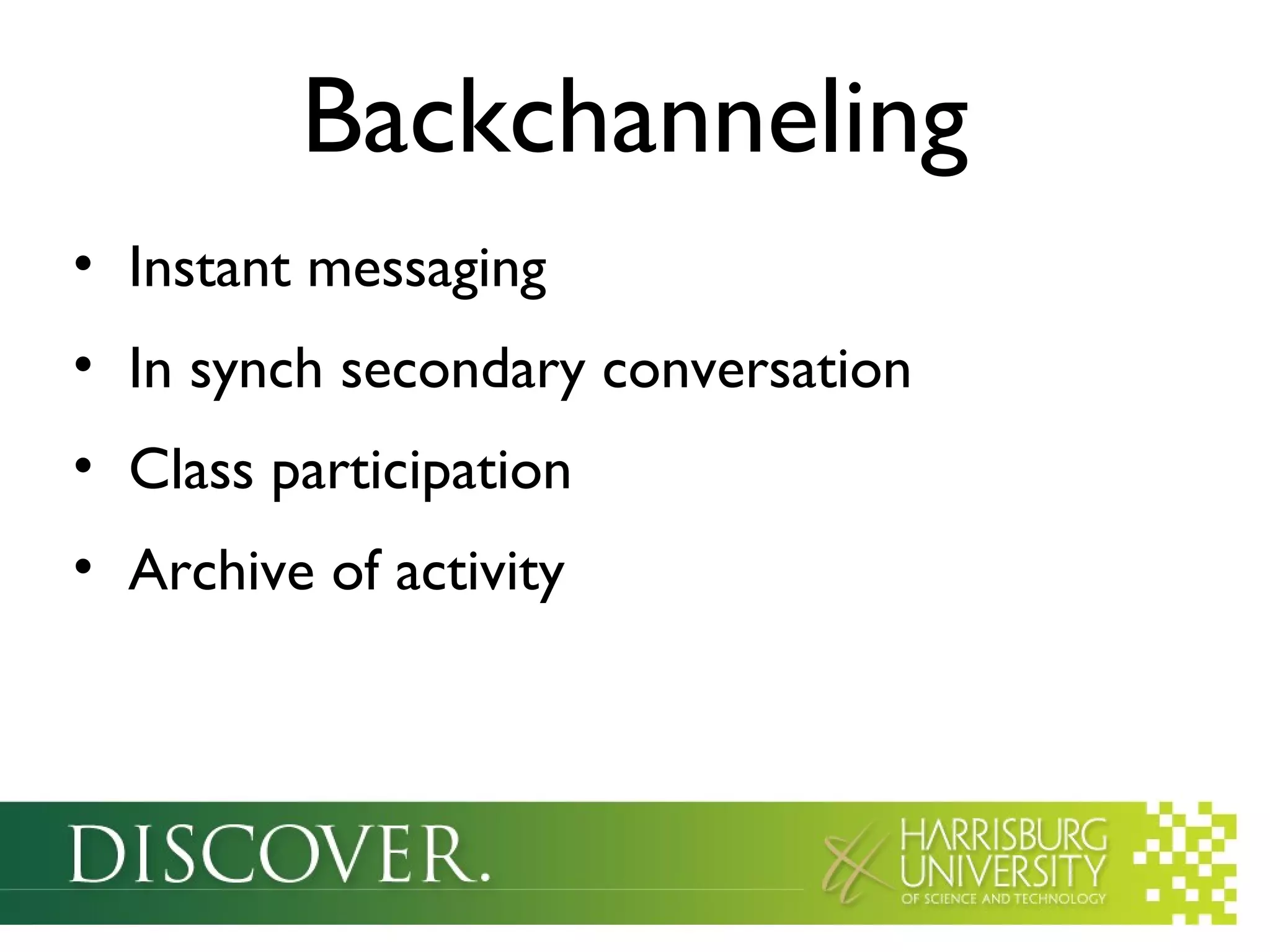 Backchanneling

• Instant messaging
• In synch secondary conversation
• Class participation
• Archive of activity

DISCOVER.

HARRISBURG UNIVERSITY
OF SCIENCE AND TECHNOLOGY